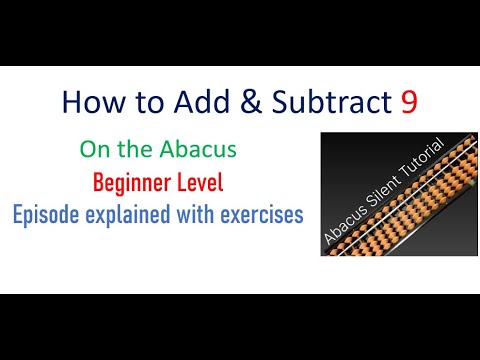 How to Add & Subtract 9

On the Abacus

Beginner Level

Episode explained with exercises

Abacus Silent Tutorial